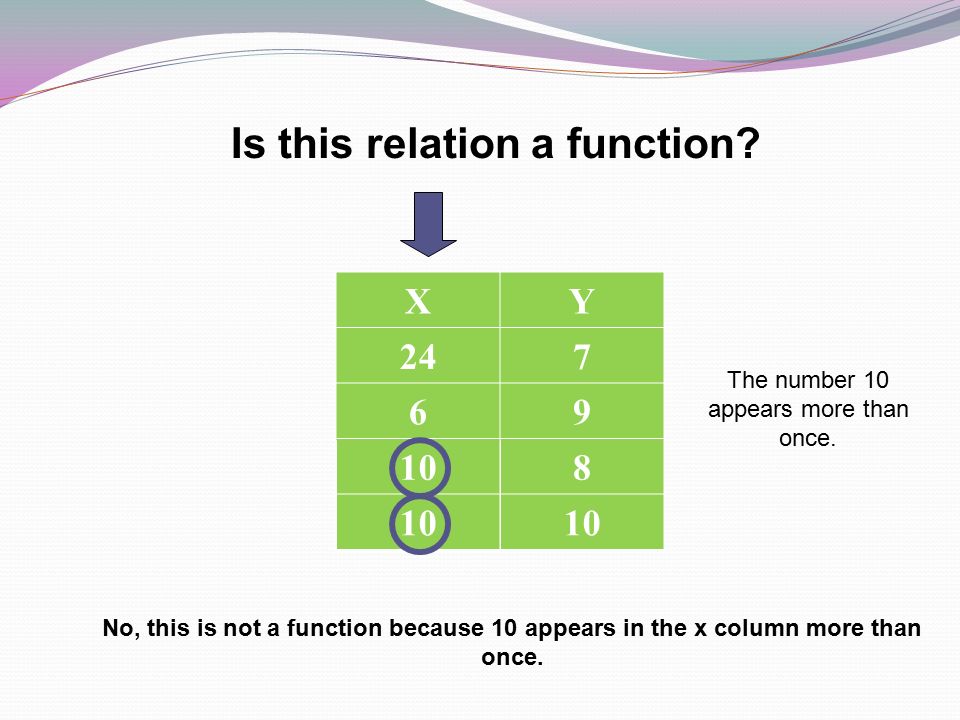 Is this relation a function?

| X | Y |
|---|---|
| 24 | 7 |
| 6 | 9 |
| 10 | 8 |
| 10 | 10 |

The number 10 appears more than once.

No, this is not a function because 10 appears in the x column more than once.